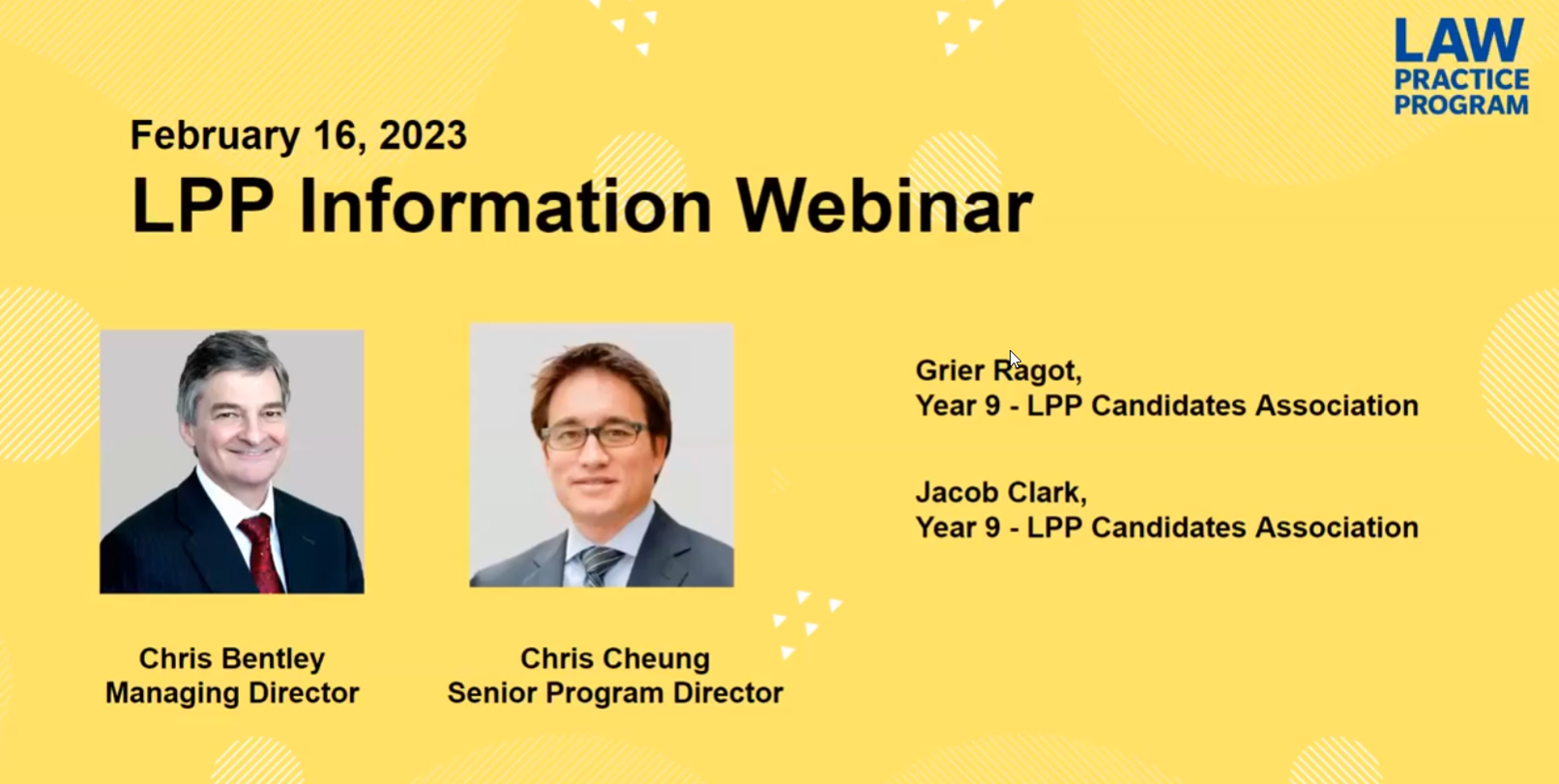 LAW
PRACTICE
PROGRAM

February 16, 2023
LPP Information Webinar

Chris Bentley
Managing Director

Chris Cheung
Senior Program Director

Grier Ragot,
Year 9 - LPP Candidates Association

Jacob Clark,
Year 9 - LPP Candidates Association